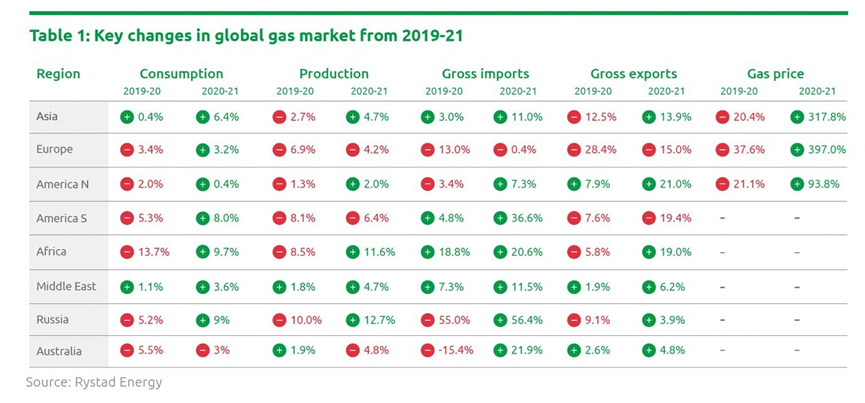 Table 1: Key changes in global gas market from 2019-21

| Region | Consumption 2019-20 | Consumption 2020-21 | Production 2019-20 | Production 2020-21 | Gross imports 2019-20 | Gross imports 2020-21 | Gross exports 2019-20 | Gross exports 2020-21 | Gas price 2019-20 | Gas price 2020-21 |
|---|---|---|---|---|---|---|---|---|---|---|
| Asia | + 0.4% | + 6.4% | − 2.7% | + 4.7% | + 3.0% | + 11.0% | − 12.5% | + 13.9% | − 20.4% | + 317.8% |
| Europe | − 3.4% | + 3.2% | − 6.9% | − 4.2% | − 13.0% | − 0.4% | − 28.4% | − 15.0% | − 37.6% | + 397.0% |
| America N | − 2.0% | + 0.4% | − 1.3% | + 2.0% | − 3.4% | + 7.3% | + 7.9% | + 21.0% | − 21.1% | + 93.8% |
| America S | − 5.3% | + 8.0% | − 8.1% | − 6.4% | + 4.8% | + 36.6% | − 7.6% | − 19.4% | – | – |
| Africa | − 13.7% | + 9.7% | − 8.5% | + 11.6% | + 18.8% | + 20.6% | − 5.8% | + 19.0% | – | – |
| Middle East | + 1.1% | + 3.6% | + 1.8% | + 4.7% | + 7.3% | + 11.5% | + 1.9% | + 6.2% | – | – |
| Russia | − 5.2% | + 9% | − 10.0% | + 12.7% | − 55.0% | + 56.4% | − 9.1% | + 3.9% | – | – |
| Australia | − 5.5% | − 3% | + 1.9% | − 4.8% | − -15.4% | + 21.9% | + 2.6% | + 4.8% | – | – |

Source: Rystad Energy